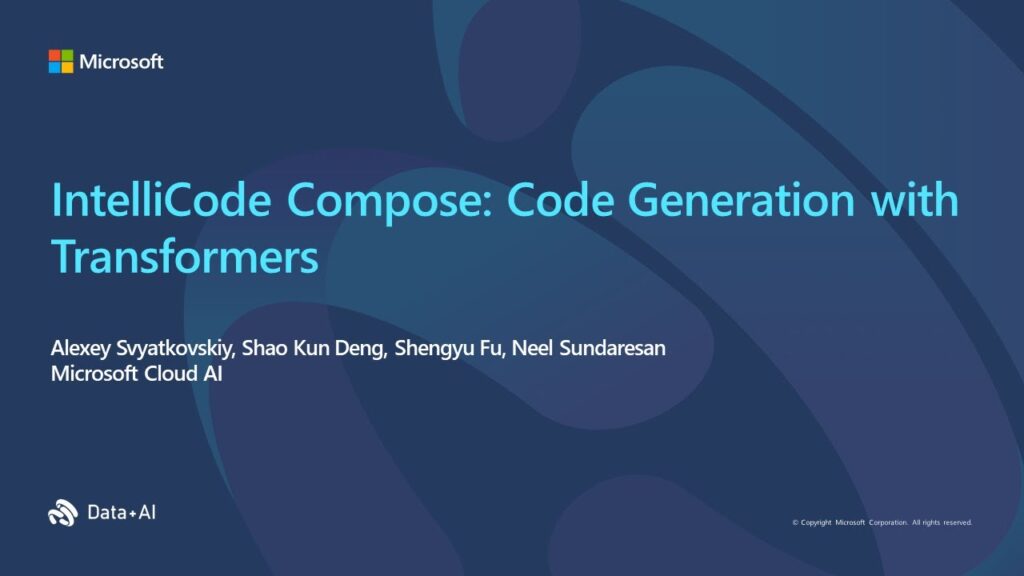 Microsoft

IntelliCode Compose: Code Generation with Transformers

Alexey Svyatkovskiy, Shao Kun Deng, Shengyu Fu, Neel Sundaresan
Microsoft Cloud AI

Data+AI

© Copyright Microsoft Corporation. All rights reserved.